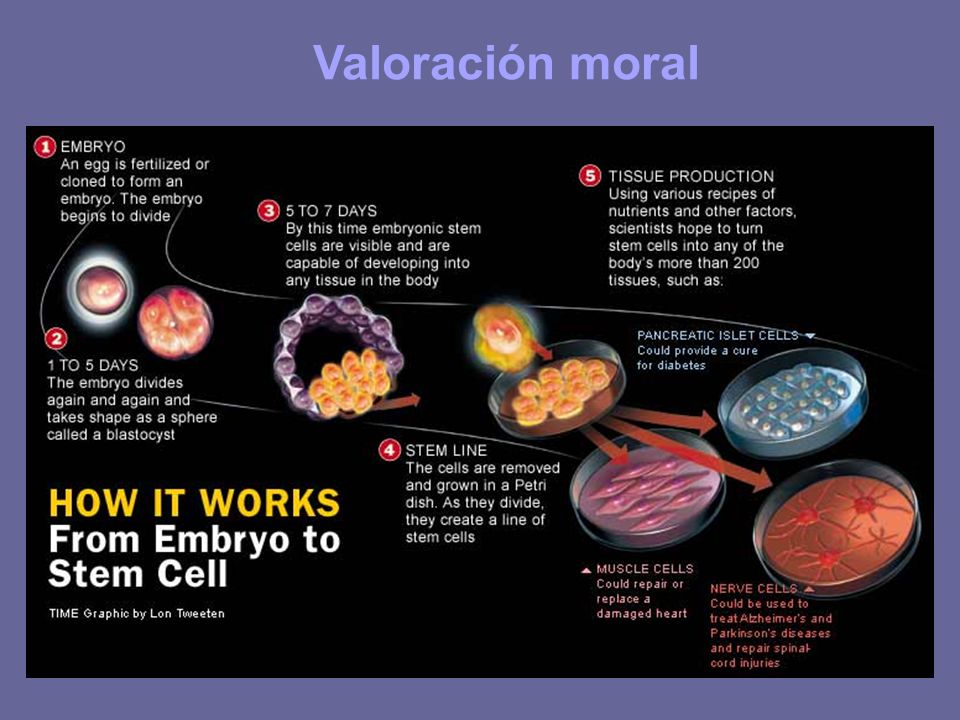 Valoración moral

1 EMBRYO
An egg is fertilized or cloned to form an embryo. The embryo begins to divide

2 1 TO 5 DAYS
The embryo divides again and again and takes shape as a sphere called a blastocyst

3 5 TO 7 DAYS
By this time embryonic stem cells are visible and are capable of developing into any tissue in the body

4 STEM LINE
The cells are removed and grown in a Petri dish. As they divide, they create a line of stem cells

5 TISSUE PRODUCTION
Using various recipes of nutrients and other factors, scientists hope to turn stem cells into any of the body's more than 200 tissues, such as:

PANCREATIC ISLET CELLS
Could provide a cure for diabetes

MUSCLE CELLS
Could repair or replace a damaged heart

NERVE CELLS
Could be used to treat Alzheimer's and Parkinson's diseases and repair spinal-cord injuries

HOW IT WORKS
From Embryo to Stem Cell

TIME Graphic by Lon Tweeten